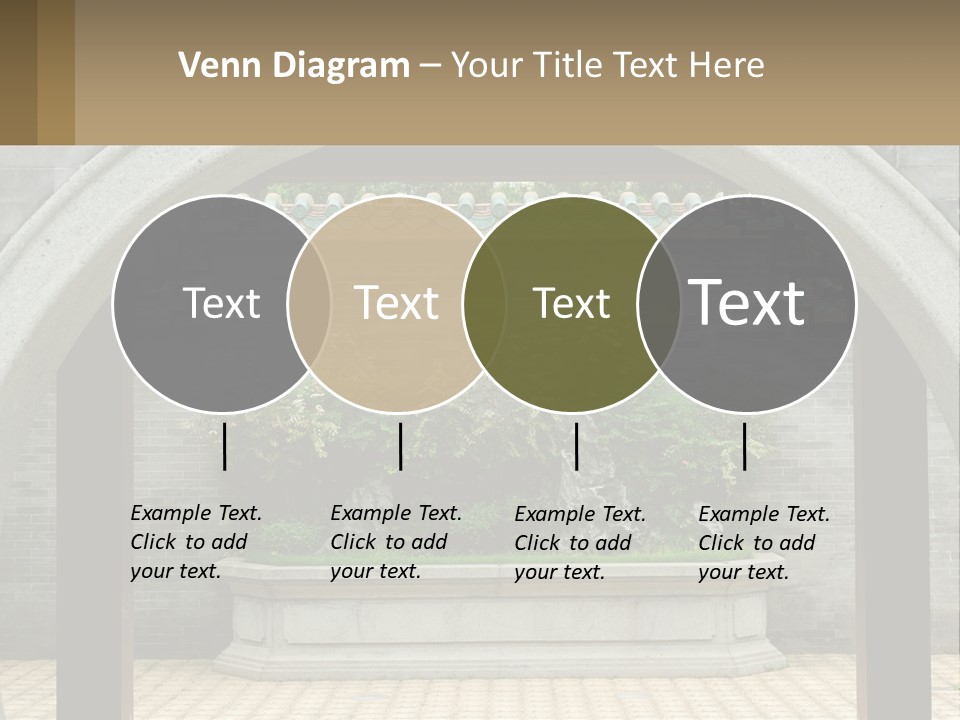 Venn Diagram – Your Title Text Here

Text

Text

Text

Text

Example Text. Click to add your text.

Example Text. Click to add your text.

Example Text. Click to add your text.

Example Text. Click to add your text.